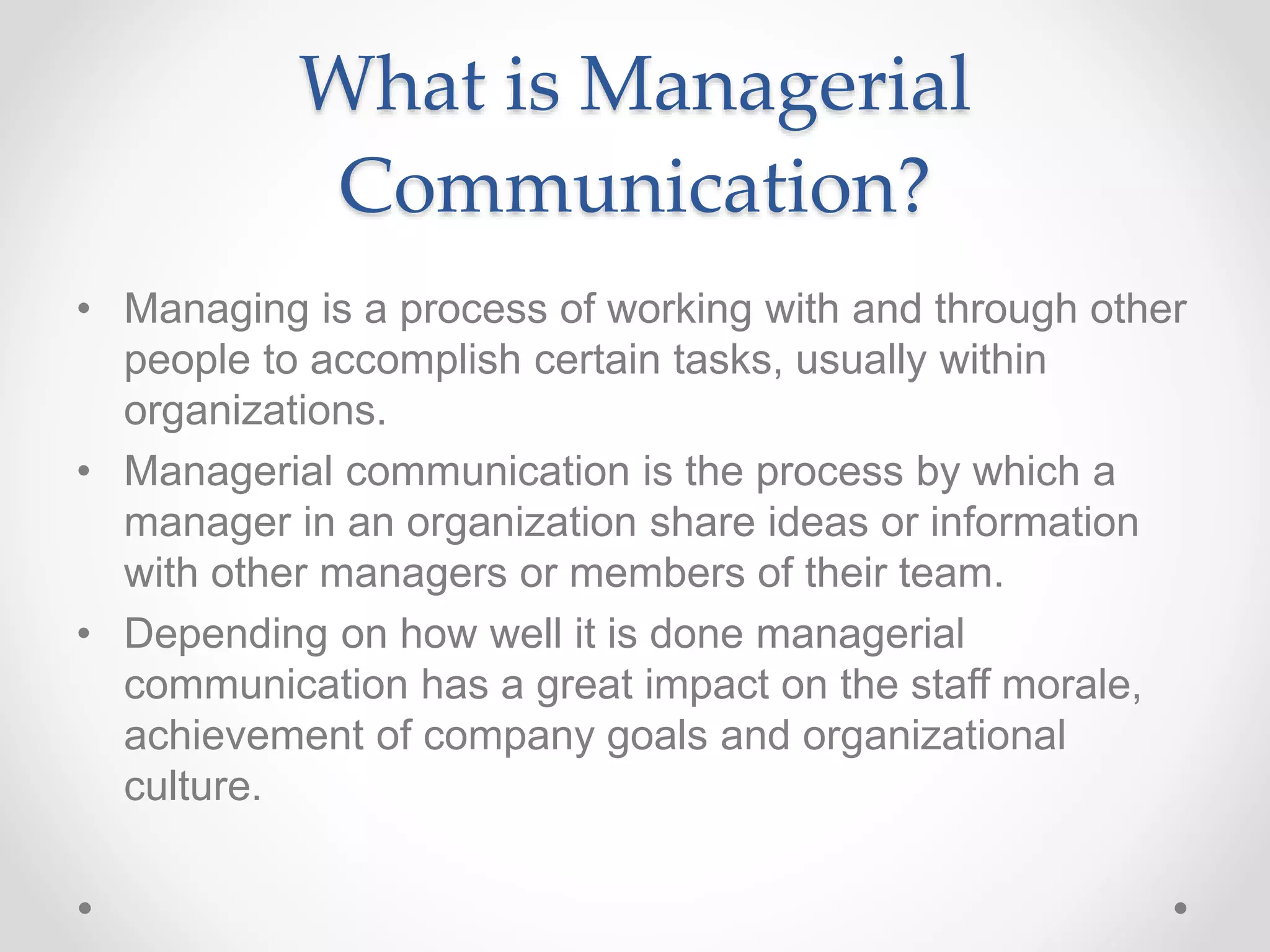 What is Managerial Communication?

• Managing is a process of working with and through other people to accomplish certain tasks, usually within organizations.
• Managerial communication is the process by which a manager in an organization share ideas or information with other managers or members of their team.
• Depending on how well it is done managerial communication has a great impact on the staff morale, achievement of company goals and organizational culture.